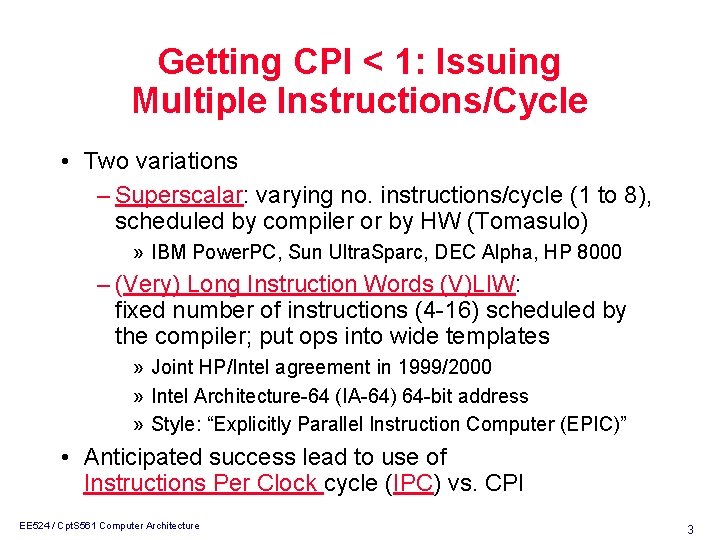 Getting CPI < 1: Issuing Multiple Instructions/Cycle

• Two variations

– Superscalar: varying no. instructions/cycle (1 to 8), scheduled by compiler or by HW (Tomasulo)

» IBM PowerPC, Sun UltraSparc, DEC Alpha, HP 8000

– (Very) Long Instruction Words (V)LIW: fixed number of instructions (4-16) scheduled by the compiler; put ops into wide templates

» Joint HP/Intel agreement in 1999/2000

» Intel Architecture-64 (IA-64) 64-bit address

» Style: “Explicitly Parallel Instruction Computer (EPIC)”

• Anticipated success lead to use of Instructions Per Clock cycle (IPC) vs. CPI

EE524 / CptS561 Computer Architecture

3